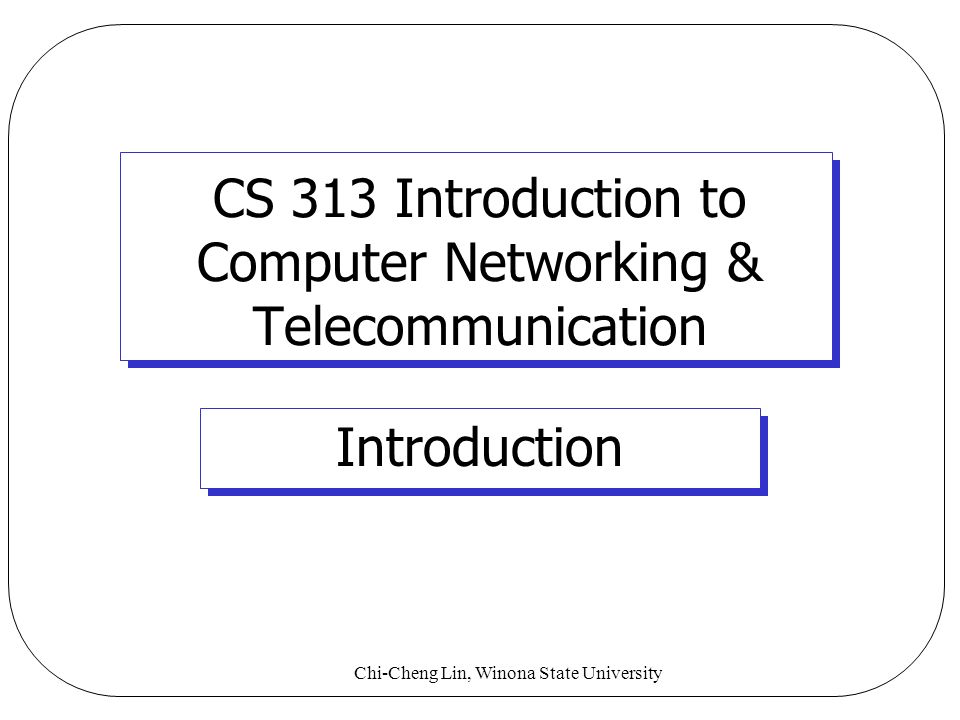 CS 313 Introduction to Computer Networking & Telecommunication

Introduction

Chi-Cheng Lin, Winona State University